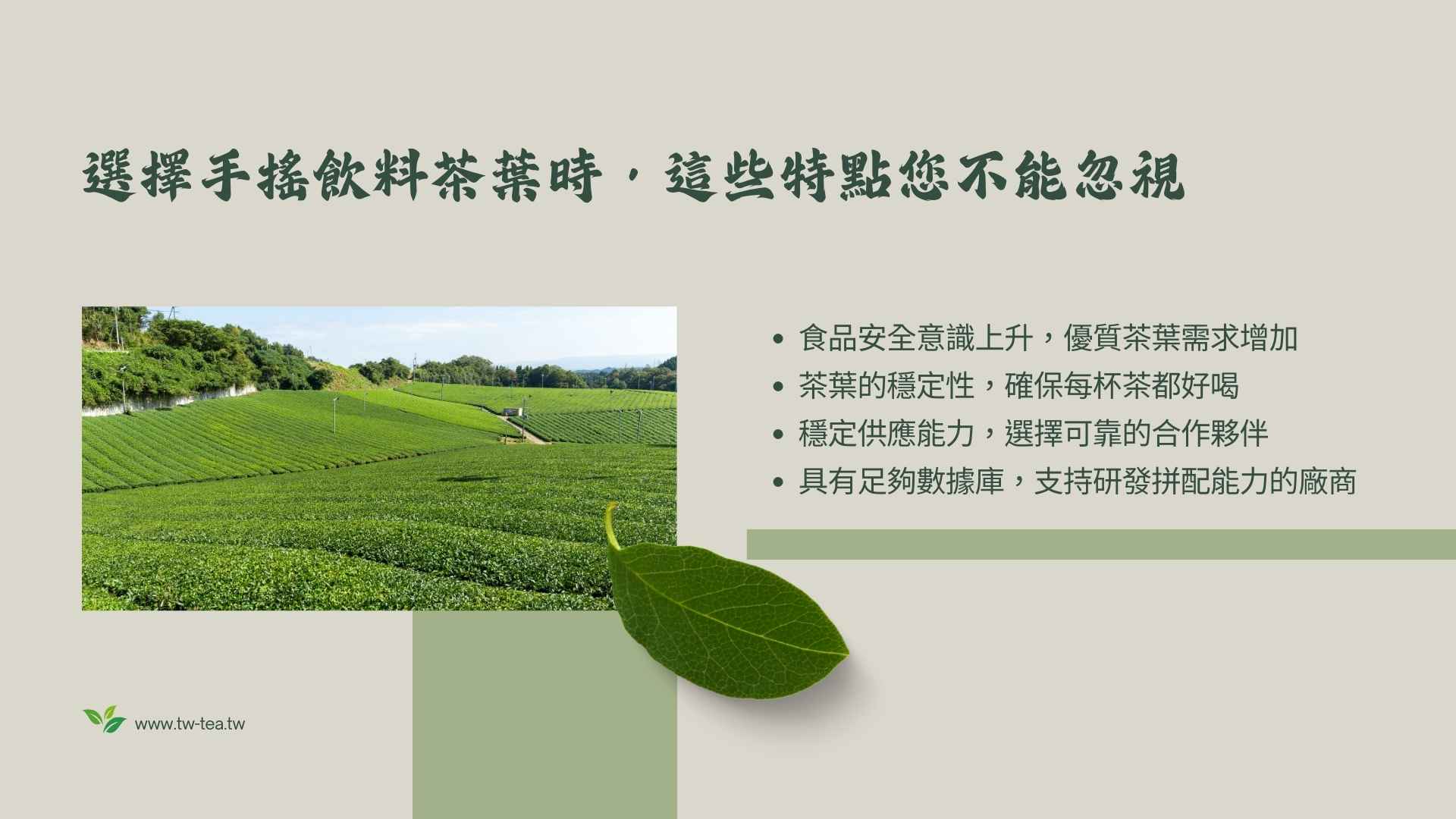 選擇手搖飲料茶葉時，這些特點您不能忽視

• 食品安全意識上升，優質茶葉需求增加
• 茶葉的穩定性，確保每杯茶都好喝
• 穩定供應能力，選擇可靠的合作夥伴
• 具有足夠數據庫，支持研發拼配能力的廠商

www.tw-tea.tw